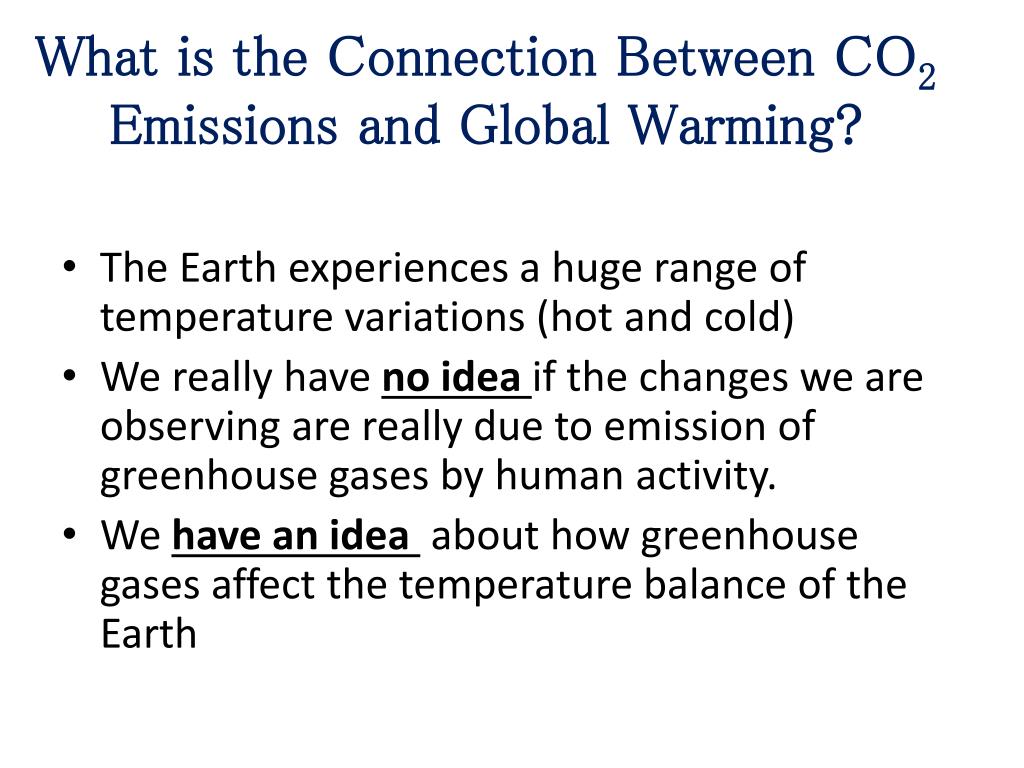 What is the Connection Between $CO_2$ Emissions and Global Warming?

• The Earth experiences a huge range of temperature variations (hot and cold)
• We really have no idea if the changes we are observing are really due to emission of greenhouse gases by human activity.
• We have an idea about how greenhouse gases affect the temperature balance of the Earth